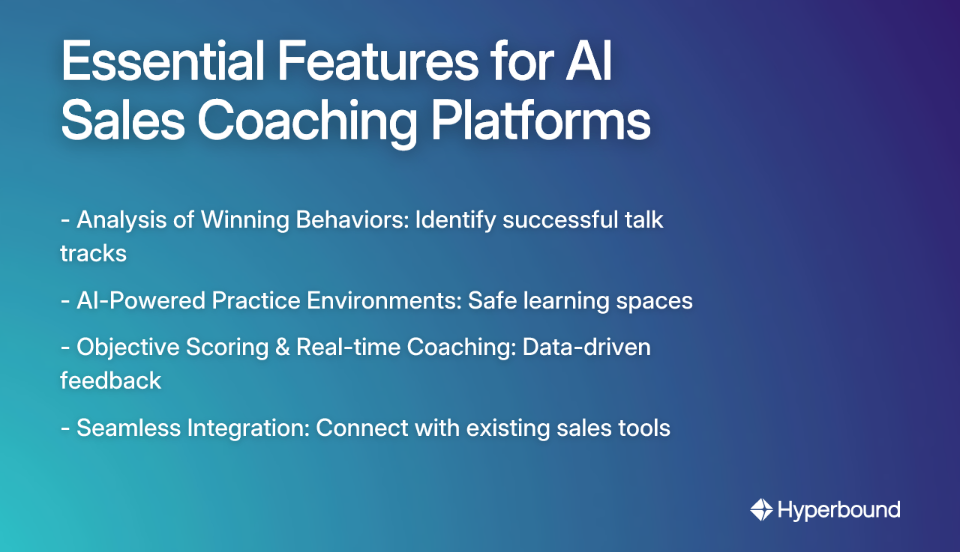 Essential Features for AI Sales Coaching Platforms

- Analysis of Winning Behaviors: Identify successful talk tracks

- AI-Powered Practice Environments: Safe learning spaces

- Objective Scoring & Real-time Coaching: Data-driven feedback

- Seamless Integration: Connect with existing sales tools

Hyperbound